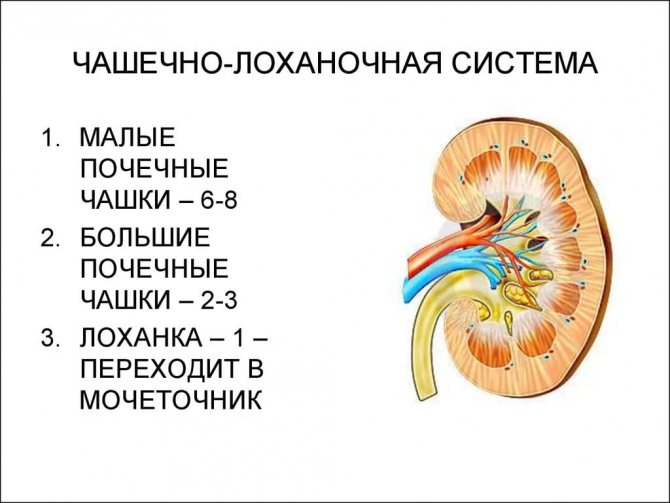 ЧАШЕЧНО-ЛОХАНОЧНАЯ СИСТЕМА

1. МАЛЫЕ ПОЧЕЧНЫЕ ЧАШКИ – 6-8
2. БОЛЬШИЕ ПОЧЕЧНЫЕ ЧАШКИ – 2-3
3. ЛОХАНКА – 1 – ПЕРЕХОДИТ В МОЧЕТОЧНИК